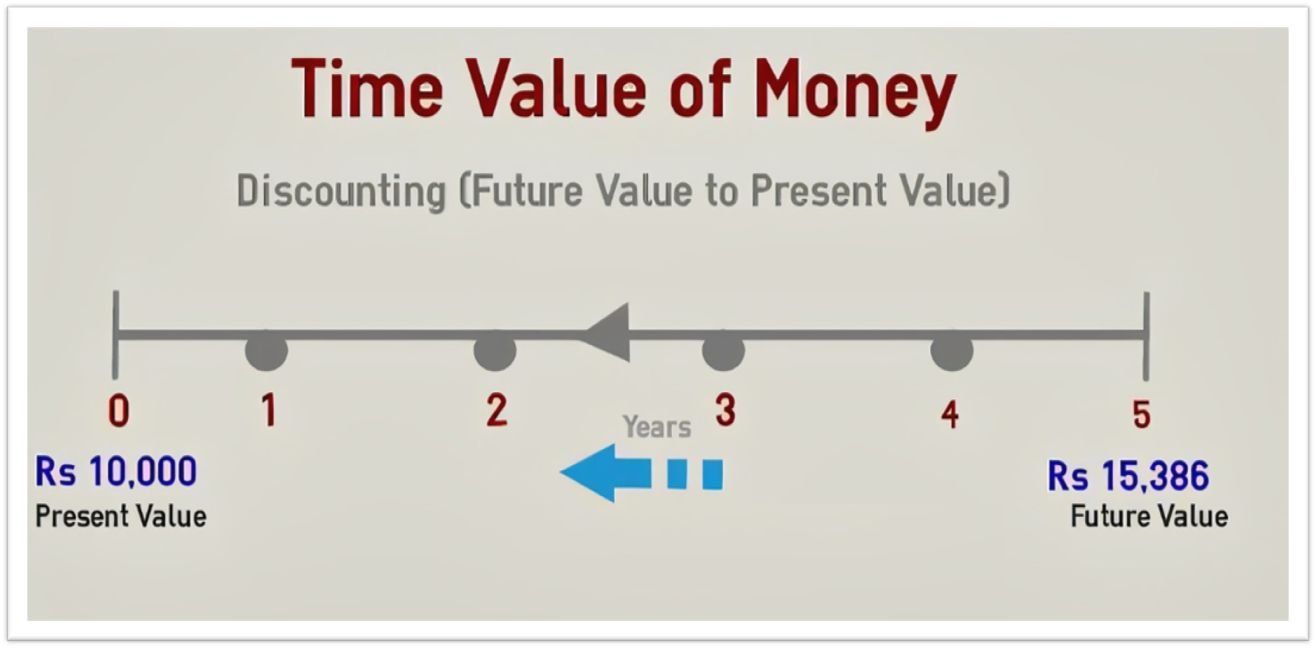 Time Value of Money

Discounting (Future Value to Present Value)

0 1 2 3 4 5

Years

Rs 10,000
Present Value

Rs 15,386
Future Value